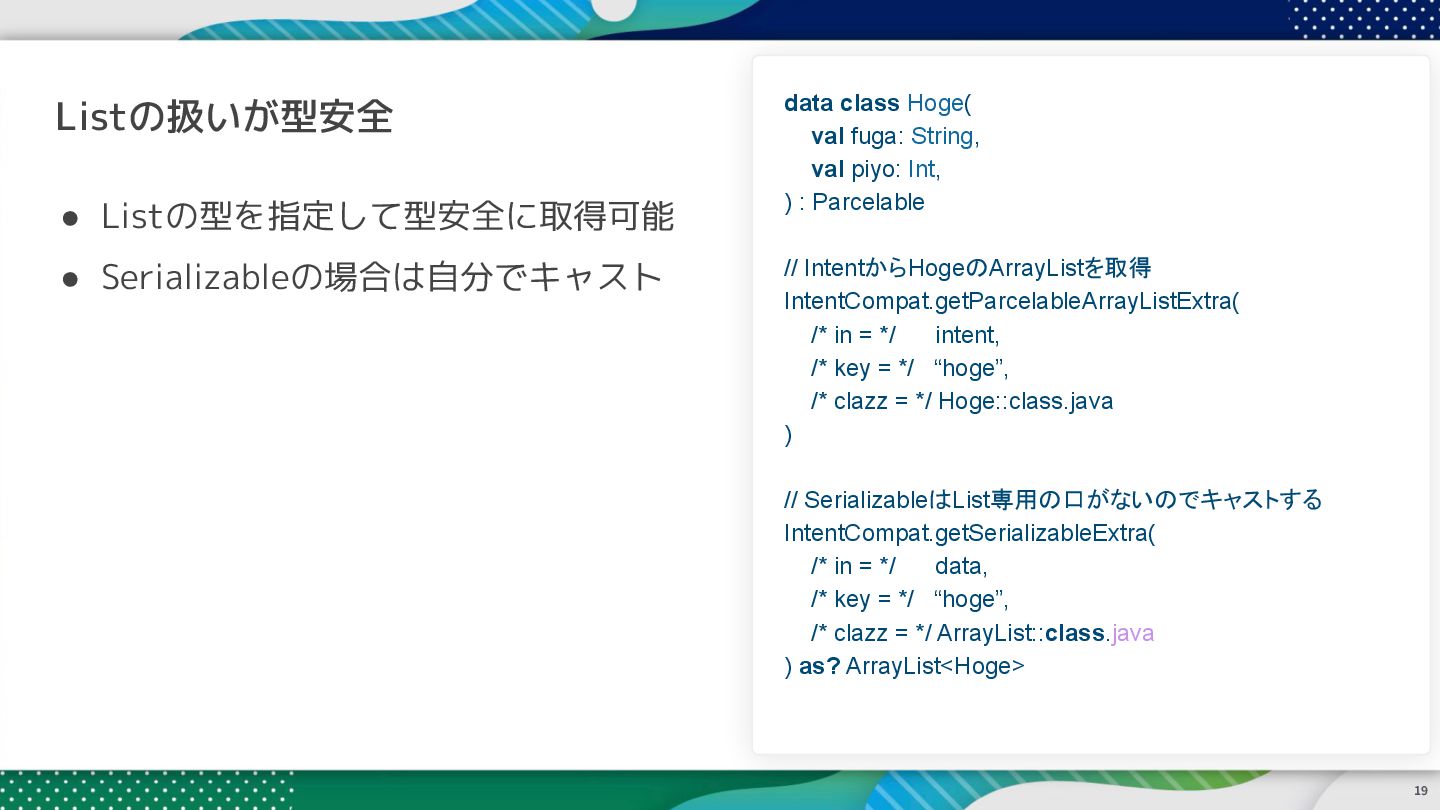 Listの扱いが型安全

● Listの型を指定して型安全に取得可能
● Serializableの場合は自分でキャスト

data class Hoge(
    val fuga: String,
    val piyo: Int,
) : Parcelable

// IntentからHogeのArrayListを取得
IntentCompat.getParcelableArrayListExtra(
    /* in = */      intent,
    /* key = */   “hoge”,
    /* clazz = */ Hoge::class.java
)

// SerializableはList専用の口がないのでキャストする
IntentCompat.getSerializableExtra(
    /* in = */      data,
    /* key = */   “hoge”,
    /* clazz = */ ArrayList::class.java
) as? ArrayList<Hoge>

19